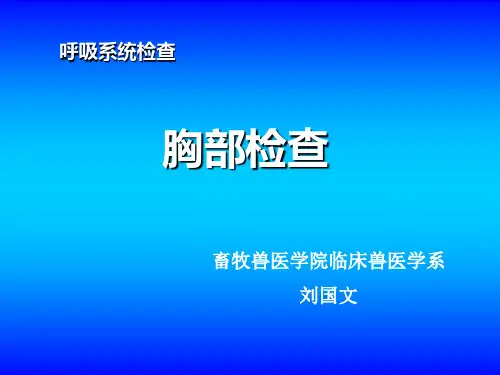 呼吸系统检查

胸部检查

畜牧兽医学院临床兽医学系

刘国文